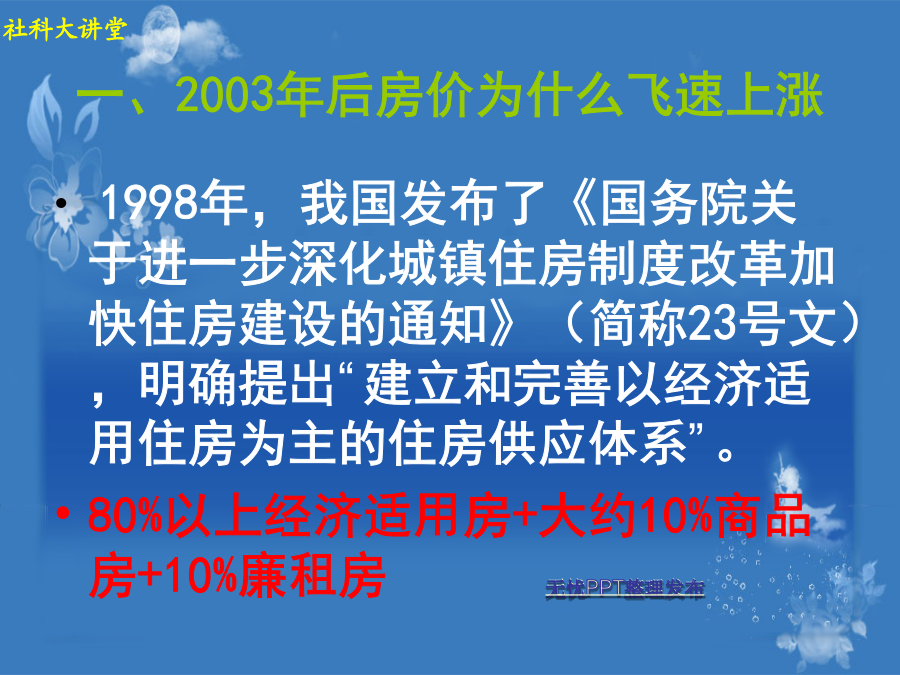 社科大讲堂

一、2003年后房价为什么飞速上涨

• 1998年，我国发布了《国务院关于进一步深化城镇住房制度改革加快住房建设的通知》（简称23号文），明确提出“建立和完善以经济适用住房为主的住房供应体系”。

• 80%以上经济适用房+大约10%商品房+10%廉租房

无忧PPT整理发布